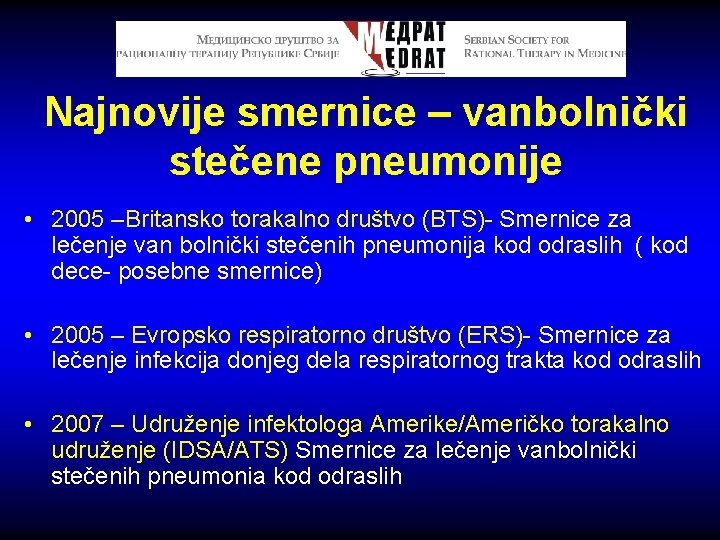 МЕДИЦИНСКО ДРУШТВО ЗА РАЦИОНАЛНУ ТЕРАПИЈУ РЕПУБЛИКЕ СРБИЈЕ
МЕДРАТ
MEDRAT
SERBIAN SOCIETY FOR RATIONAL THERAPY IN MEDICINE

Najnovije smernice – vanbolnički stečene pneumonije

• 2005 –Britansko torakalno društvo (BTS)- Smernice za lečenje van bolnički stečenih pneumonija kod odraslih ( kod dece- posebne smernice)

• 2005 – Evropsko respiratorno društvo (ERS)- Smernice za lečenje infekcija donjeg dela respiratornog trakta kod odraslih

• 2007 – Udruženje infektologa Amerike/Američko torakalno udruženje (IDSA/ATS) Smernice za lečenje vanbolnički stečenih pneumonia kod odraslih